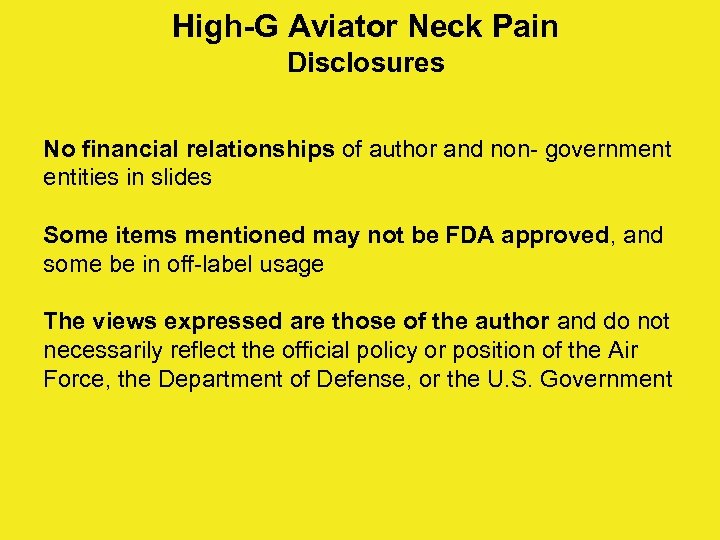 High-G Aviator Neck Pain
Disclosures

No financial relationships of author and non- government entities in slides

Some items mentioned may not be FDA approved, and some be in off-label usage

The views expressed are those of the author and do not necessarily reflect the official policy or position of the Air Force, the Department of Defense, or the U.S. Government